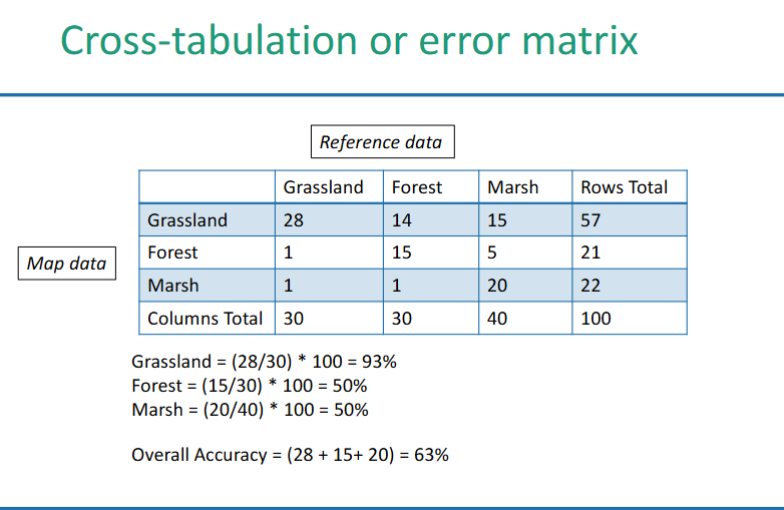 Cross-tabulation or error matrix

Reference data

Map data

|  | Grassland | Forest | Marsh | Rows Total |
|---|---|---|---|---|
| Grassland | 28 | 14 | 15 | 57 |
| Forest | 1 | 15 | 5 | 21 |
| Marsh | 1 | 1 | 20 | 22 |
| Columns Total | 30 | 30 | 40 | 100 |

Grassland = (28/30) * 100 = 93%
Forest = (15/30) * 100 = 50%
Marsh = (20/40) * 100 = 50%

Overall Accuracy = (28 + 15+ 20) = 63%